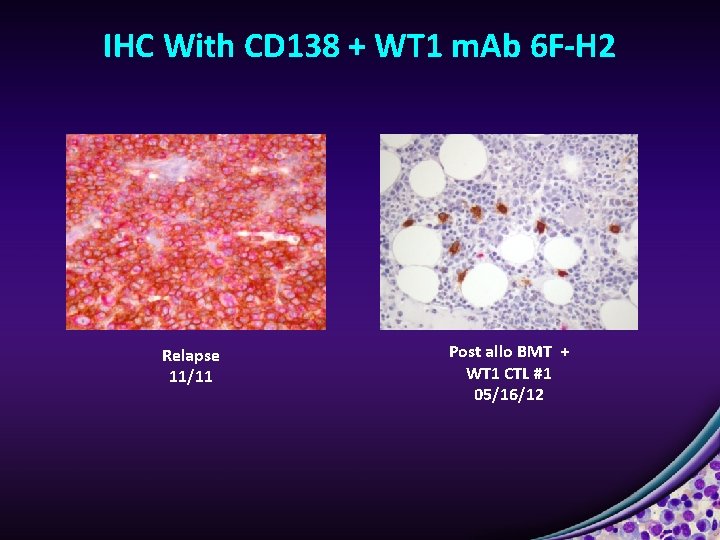 IHC With CD138 + WT1 mAb 6F-H2

Relapse
11/11

Post allo BMT +
WT1 CTL #1
05/16/12